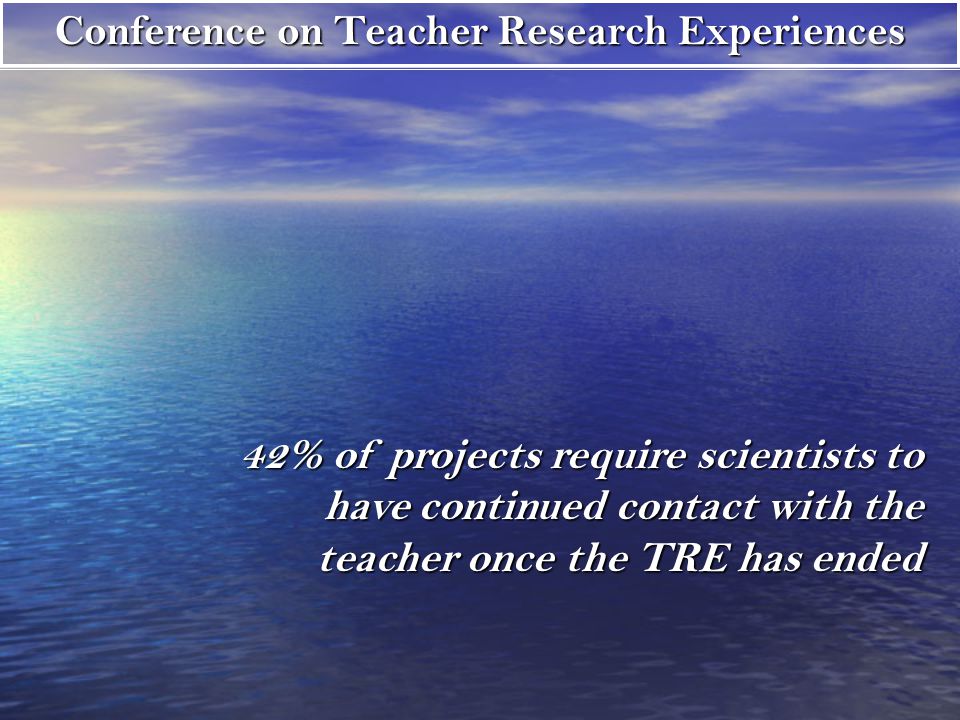 Conference on Teacher Research Experiences

42% of projects require scientists to have continued contact with the teacher once the TRE has ended